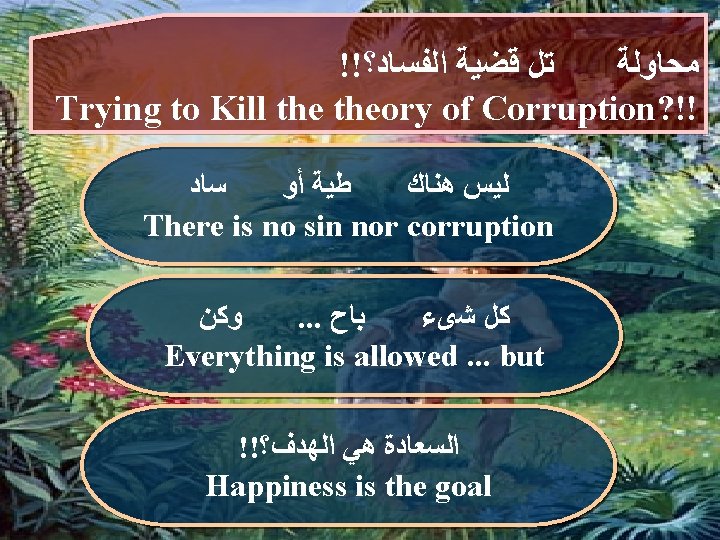 محاولة تل قضية الفساد؟!!
Trying to Kill the theory of Corruption?!!

ليس هناك طية أو ساد
There is no sin nor corruption

كل شىء باح ... وكن
Everything is allowed ... but

السعادة هي الهدف؟!!
Happiness is the goal